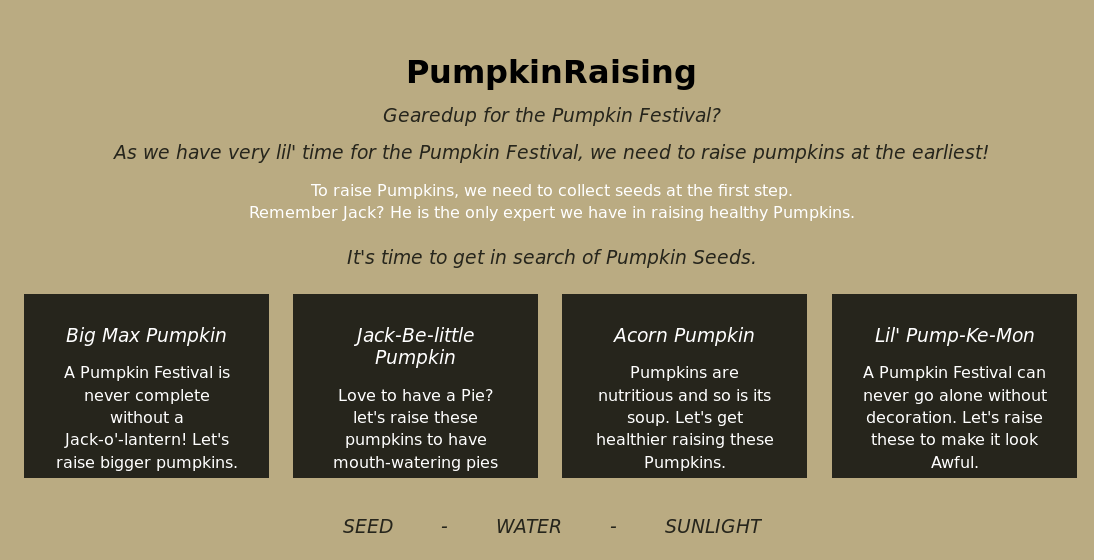 PumpkinRaising

Gearedup for the Pumpkin Festival?

As we have very lil' time for the Pumpkin Festival, we need to raise pumpkins at the earliest!

To raise Pumpkins, we need to collect seeds at the first step.
Remember Jack? He is the only expert we have in raising healthy Pumpkins.

It's time to get in search of Pumpkin Seeds.

Big Max Pumpkin

A Pumpkin Festival is never complete without a Jack-o'-lantern! Let's raise bigger pumpkins.

Jack-Be-little Pumpkin

Love to have a Pie? let's raise these pumpkins to have mouth-watering pies

Acorn Pumpkin

Pumpkins are nutritious and so is its soup. Let's get healthier raising these Pumpkins.

Lil' Pump-Ke-Mon

A Pumpkin Festival can never go alone without decoration. Let's raise these to make it look Awful.

SEED - WATER - SUNLIGHT